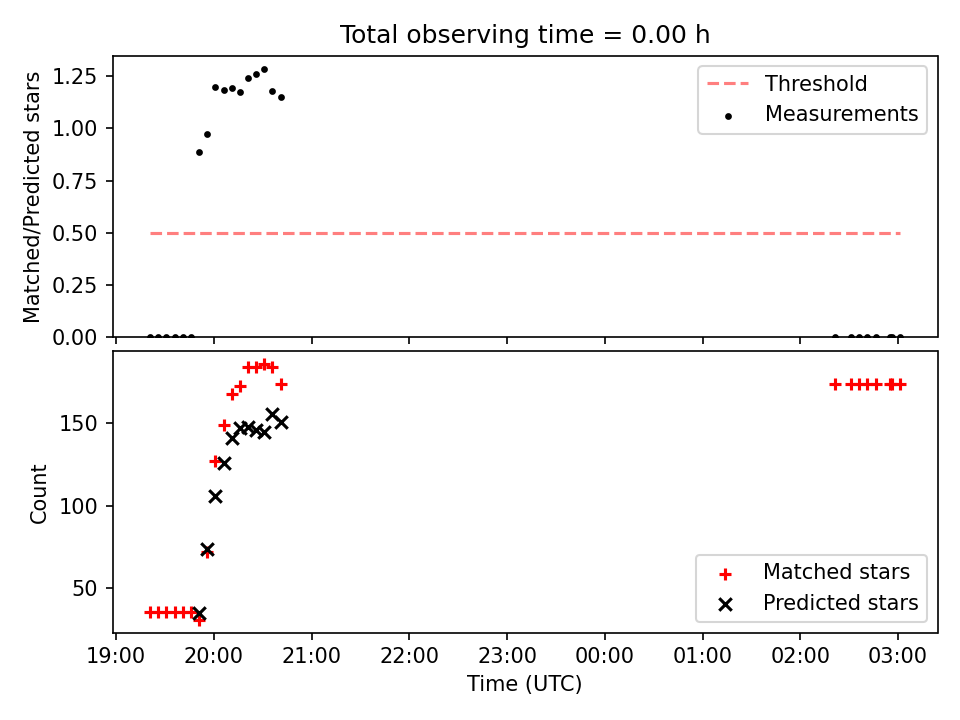 Total observing time = 0.00 h

Matched/Predicted stars

1.25
1.00
0.75
0.50
0.25
0.00

Threshold
Measurements

Count

150
100
50

Matched stars
Predicted stars

19:00 20:00 21:00 22:00 23:00 00:00 01:00 02:00 03:00
Time (UTC)